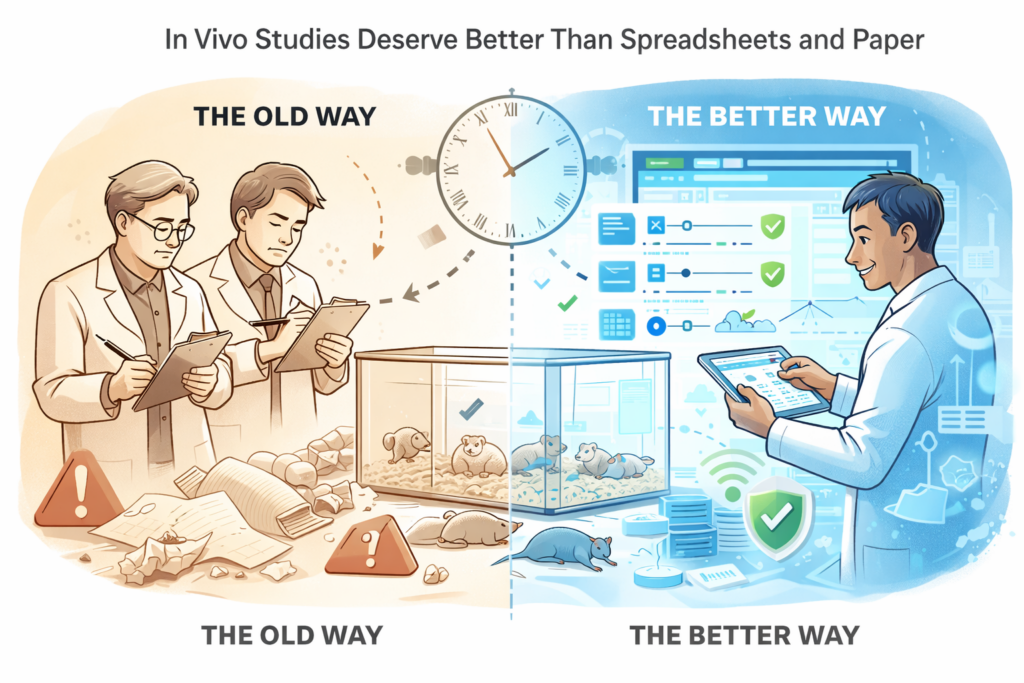 In Vivo Studies Deserve Better Than Spreadsheets and Paper

THE OLD WAY

THE BETTER WAY

THE OLD WAY

THE BETTER WAY